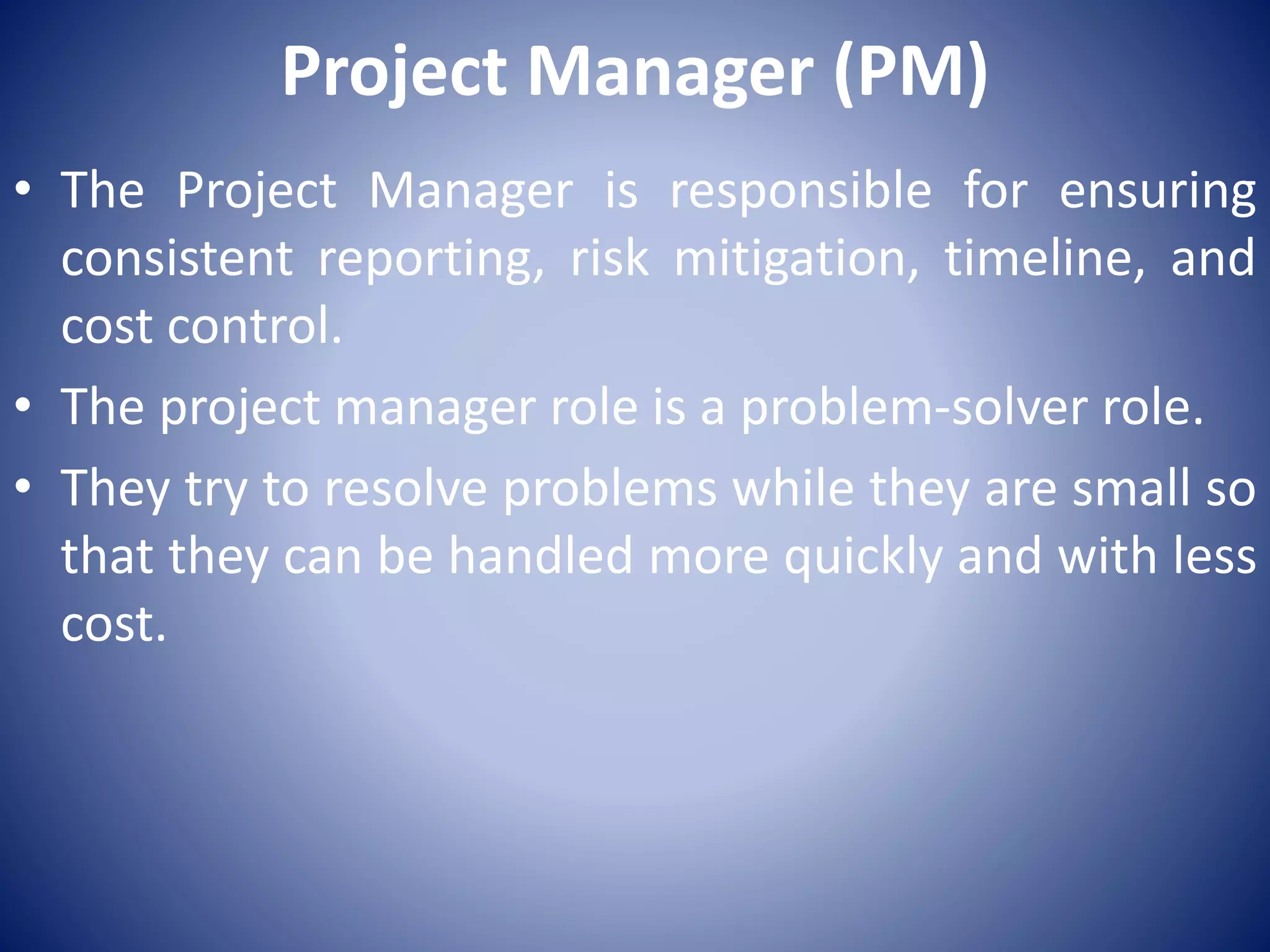 Project Manager (PM)

• The Project Manager is responsible for ensuring consistent reporting, risk mitigation, timeline, and cost control.

• The project manager role is a problem-solver role.

• They try to resolve problems while they are small so that they can be handled more quickly and with less cost.